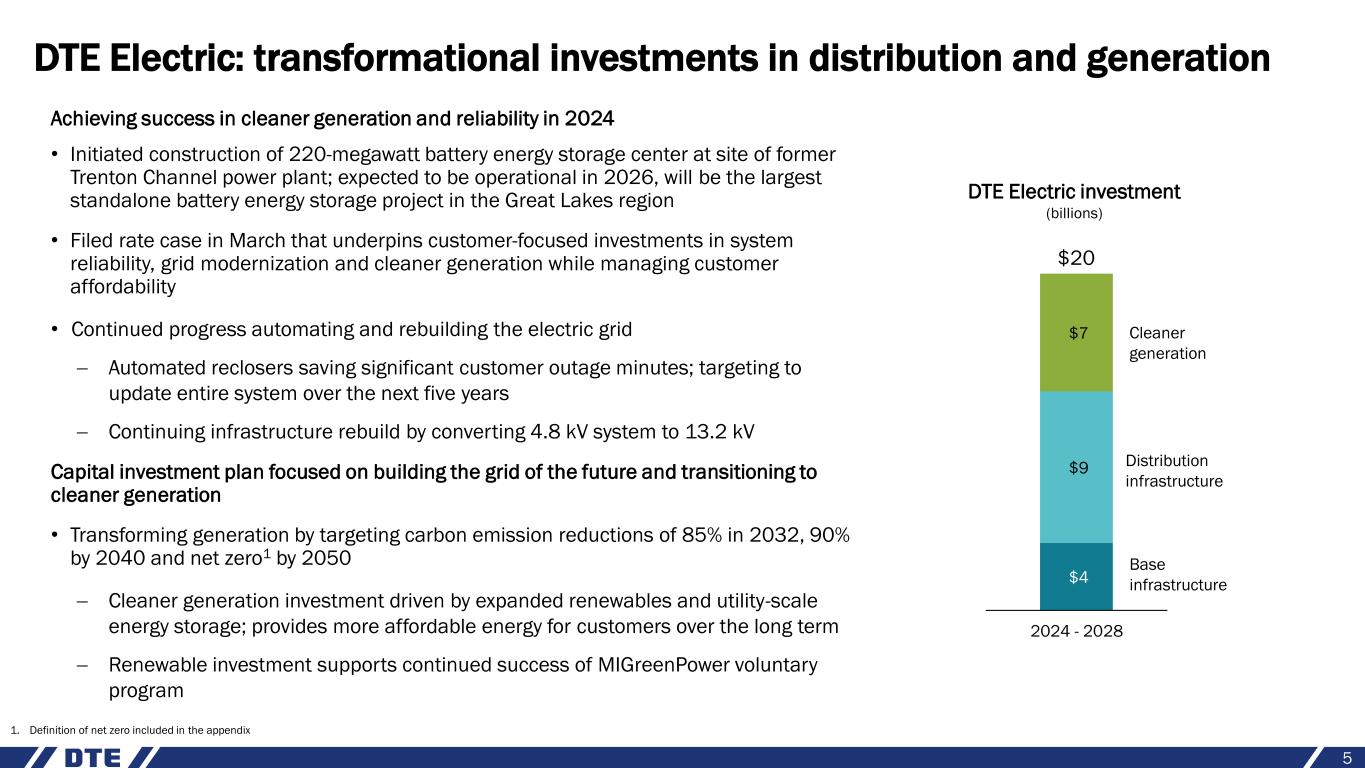 DTE Electric: transformational investments in distribution and generation

Achieving success in cleaner generation and reliability in 2024

• Initiated construction of 220-megawatt battery energy storage center at site of former Trenton Channel power plant; expected to be operational in 2026, will be the largest standalone battery energy storage project in the Great Lakes region

• Filed rate case in March that underpins customer-focused investments in system reliability, grid modernization and cleaner generation while managing customer affordability

• Continued progress automating and rebuilding the electric grid

– Automated reclosers saving significant customer outage minutes; targeting to update entire system over the next five years

– Continuing infrastructure rebuild by converting 4.8 kV system to 13.2 kV

Capital investment plan focused on building the grid of the future and transitioning to cleaner generation

• Transforming generation by targeting carbon emission reductions of 85% in 2032, 90% by 2040 and net zero$^1$ by 2050

– Cleaner generation investment driven by expanded renewables and utility-scale energy storage; provides more affordable energy for customers over the long term

– Renewable investment supports continued success of MIGreenPower voluntary program

DTE Electric investment
(billions)

$20

$7 Cleaner generation

$9 Distribution infrastructure

$4 Base infrastructure

2024 - 2028

1. Definition of net zero included in the appendix

DTE

5